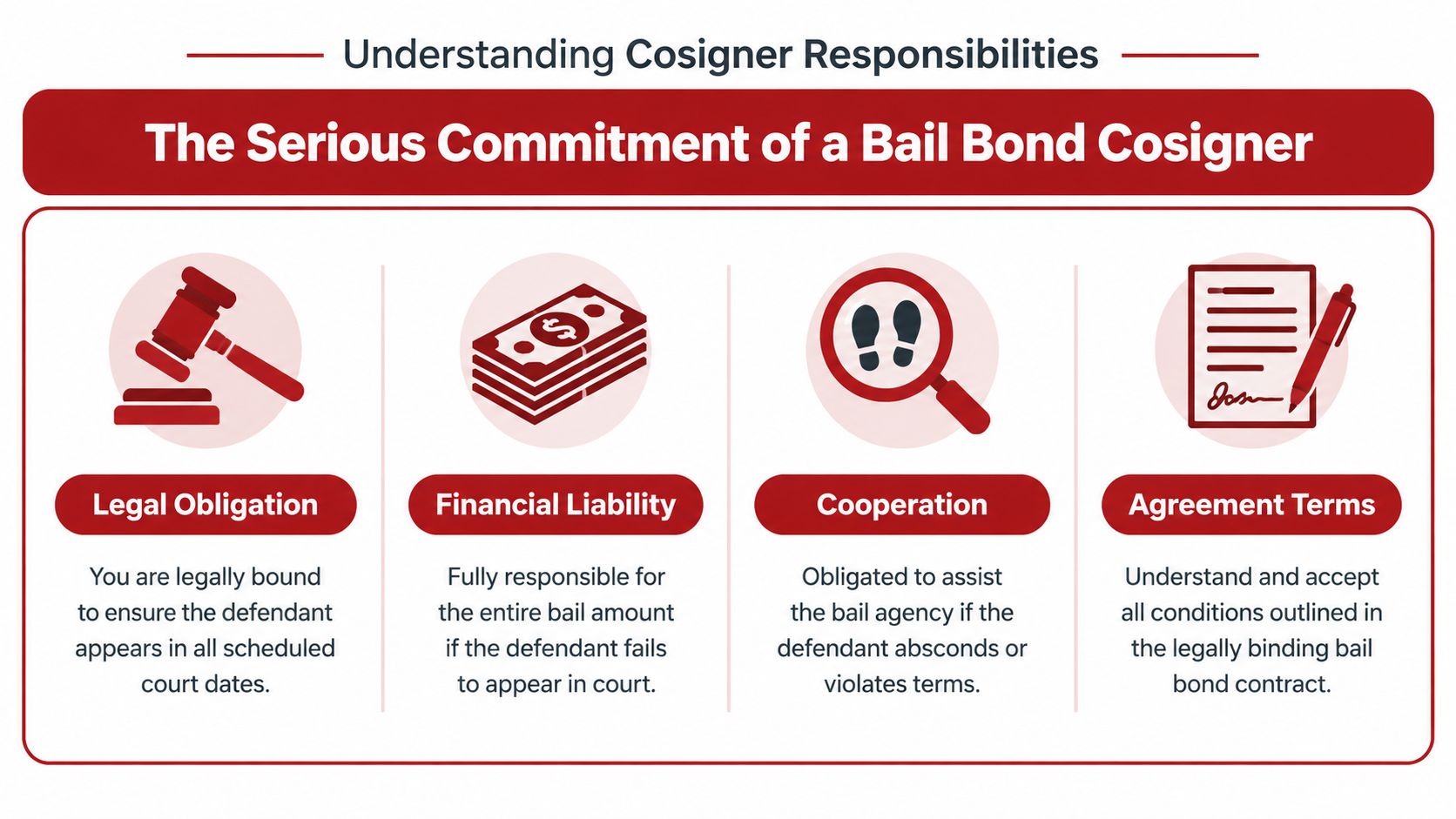 Understanding Cosigner Responsibilities

The Serious Commitment of a Bail Bond Cosigner

Legal Obligation

You are legally bound to ensure the defendant appears in all scheduled court dates.

Financial Liability

Fully responsible for the entire bail amount if the defendant fails to appear in court.

Cooperation

Obligated to assist the bail agency if the defendant absconds or violates terms.

Agreement Terms

Understand and accept all conditions outlined in the legally binding bail bond contract.